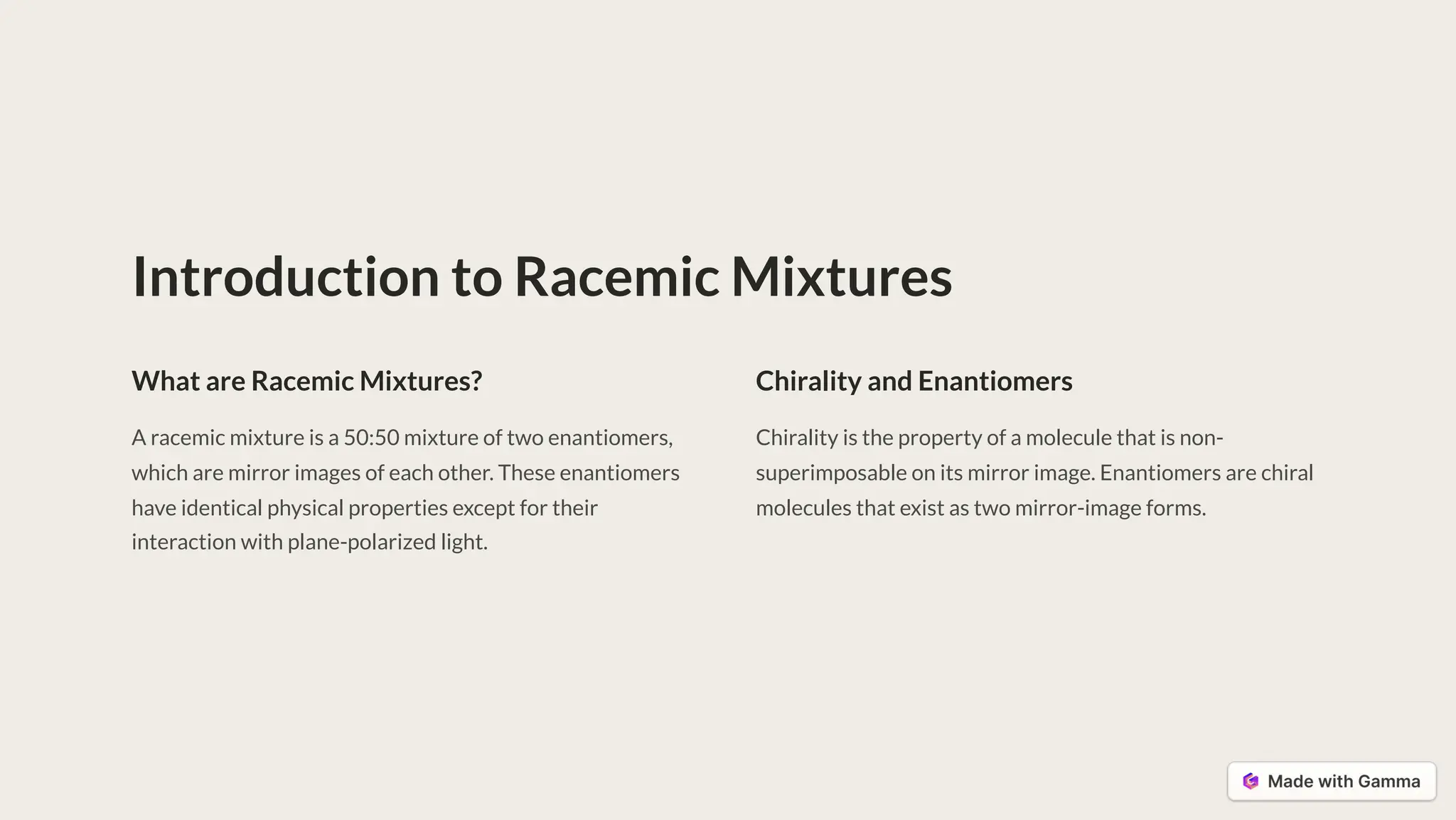 Introduction to Racemic Mixtures

What are Racemic Mixtures?

A racemic mixture is a 50:50 mixture of two enantiomers, which are mirror images of each other. These enantiomers have identical physical properties except for their interaction with plane-polarized light.

Chirality and Enantiomers

Chirality is the property of a molecule that is non-superimposable on its mirror image. Enantiomers are chiral molecules that exist as two mirror-image forms.

Made with Gamma